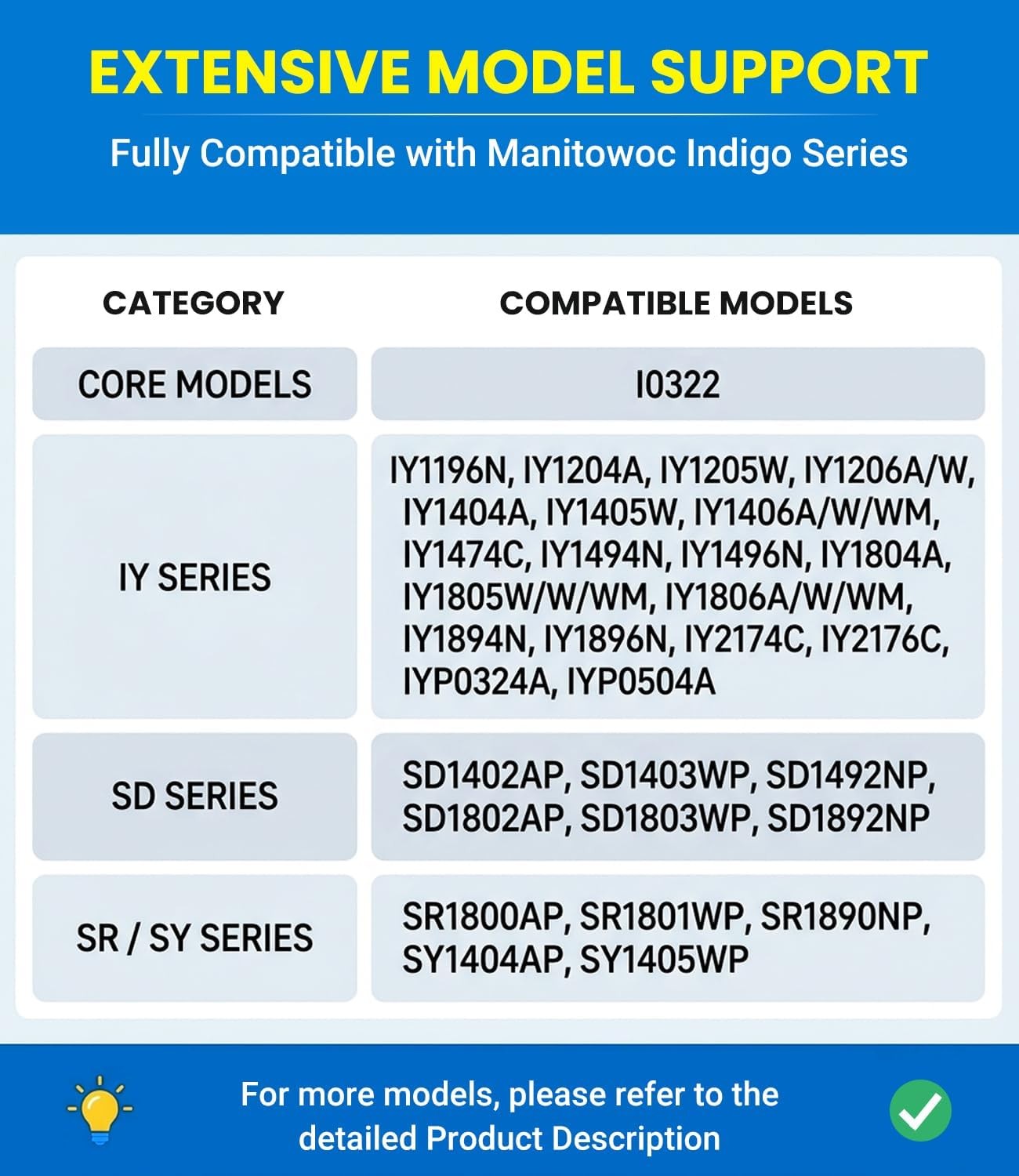 EXTENSIVE MODEL SUPPORT

Fully Compatible with Manitowoc Indigo Series

| CATEGORY | COMPATIBLE MODELS |
|---|---|
| CORE MODELS | I0322 |
| IY SERIES | IY1196N, IY1204A, IY1205W, IY1206A/W, IY1404A, IY1405W, IY1406A/W/WM, IY1474C, IY1494N, IY1496N, IY1804A, IY1805W/W/WM, IY1806A/W/WM, IY1894N, IY1896N, IY2174C, IY2176C, IYP0324A, IYP0504A |
| SD SERIES | SD1402AP, SD1403WP, SD1492NP, SD1802AP, SD1803WP, SD1892NP |
| SR / SY SERIES | SR1800AP, SR1801WP, SR1890NP, SY1404AP, SY1405WP |

For more models, please refer to the detailed Product Description